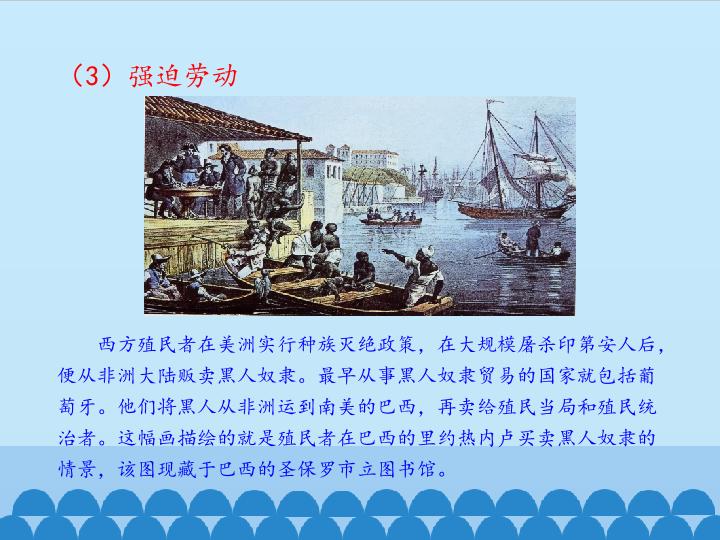 （3）强迫劳动

西方殖民者在美洲实行种族灭绝政策，在大规模屠杀印第安人后，便从非洲大陆贩卖黑人奴隶。最早从事黑人奴隶贸易的国家就包括葡萄牙。他们将黑人从非洲运到南美的巴西，再卖给殖民当局和殖民统治者。这幅画描绘的就是殖民者在巴西的里约热内卢买卖黑人奴隶的情景，该图现藏于巴西的圣保罗市立图书馆。